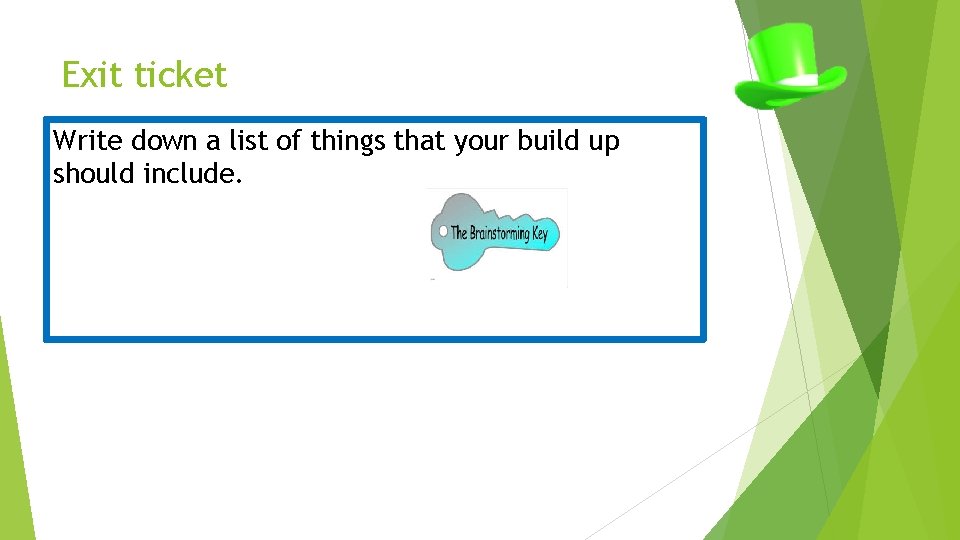 Exit ticket

Write down a list of things that your build up should include.

The Brainstorming Key